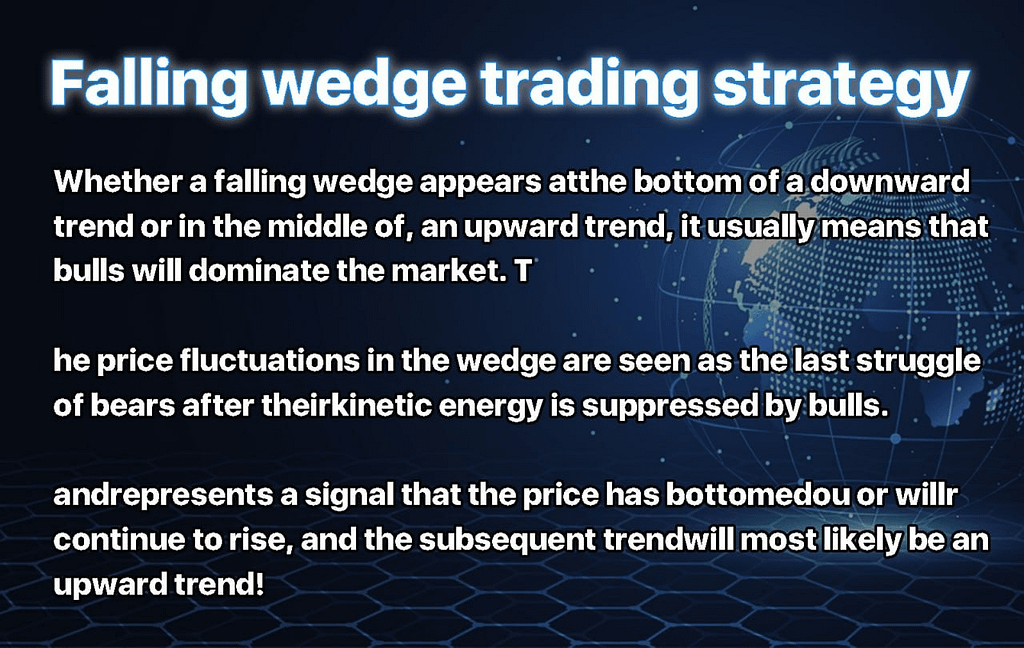 Falling wedge trading strategy

Whether a falling wedge appears atthe bottom of a downward trend or in the middle of, an upward trend, it usually means that bulls will dominate the market. T

he price fluctuations in the wedge are seen as the last struggle of bears after theirkinetic energy is suppressed by bulls.

andrepresents a signal that the price has bottomedou or willr continue to rise, and the subsequent trendwill most likely be an upward trend!